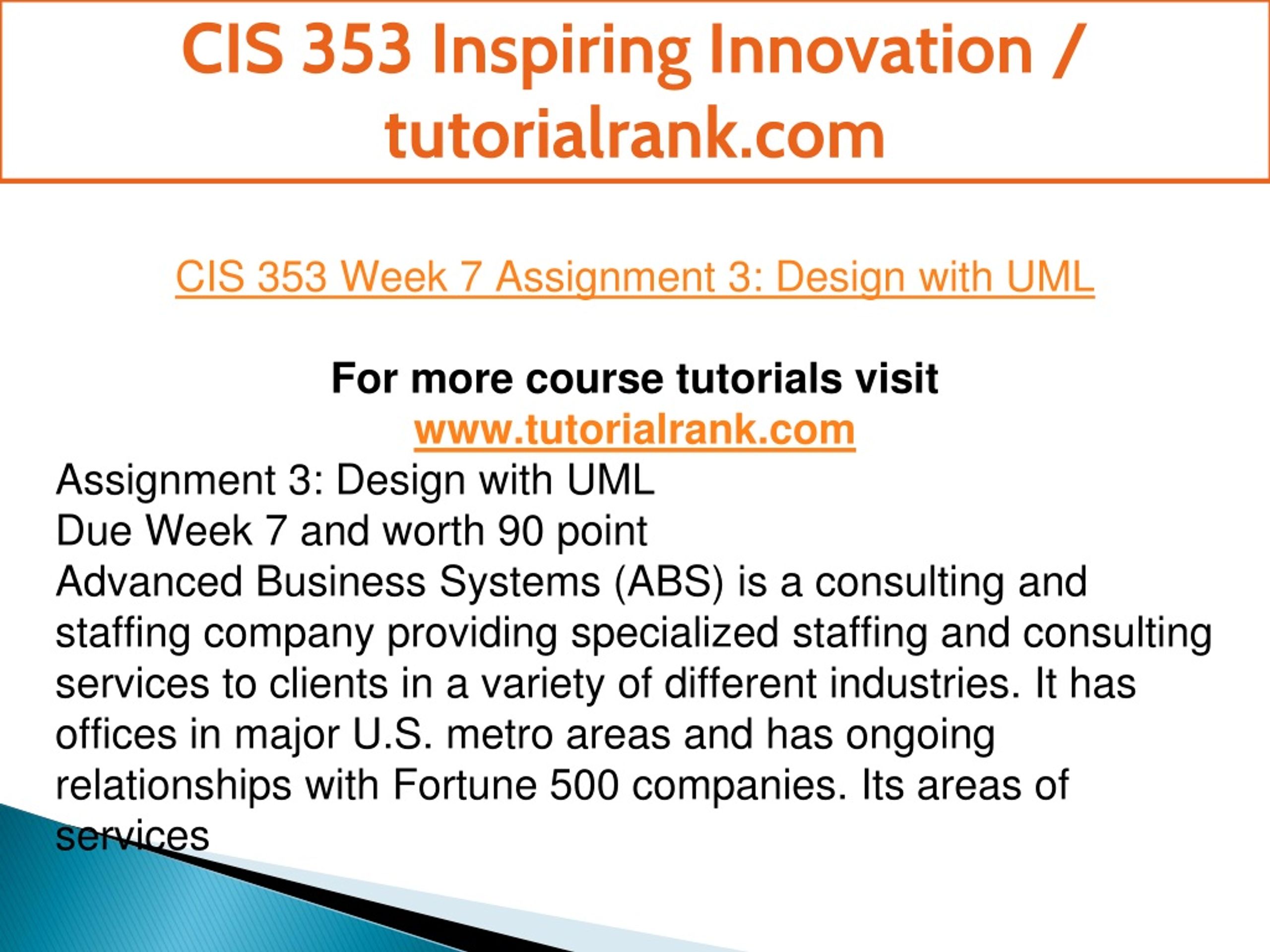 CIS 353 Inspiring Innovation / tutorialrank.com

CIS 353 Week 7 Assignment 3: Design with UML

For more course tutorials visit
www.tutorialrank.com

Assignment 3: Design with UML
Due Week 7 and worth 90 point
Advanced Business Systems (ABS) is a consulting and staffing company providing specialized staffing and consulting services to clients in a variety of different industries. It has offices in major U.S. metro areas and has ongoing relationships with Fortune 500 companies. Its areas of services